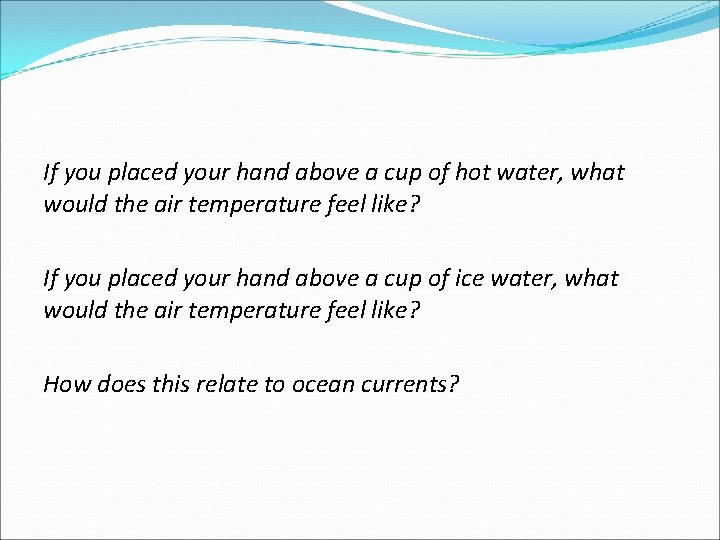 If you placed your hand above a cup of hot water, what would the air temperature feel like?

If you placed your hand above a cup of ice water, what would the air temperature feel like?

How does this relate to ocean currents?